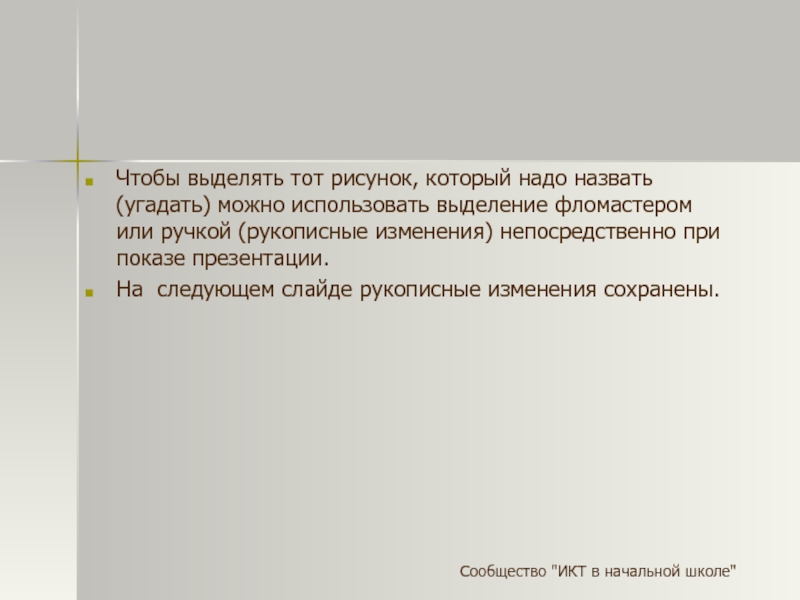 Чтобы выделять тот рисунок, который надо назвать (угадать) можно использовать выделение фломастером или ручкой (рукописные изменения) непосредственно при показе презентации.

На  следующем слайде рукописные изменения сохранены.

Сообщество "ИКТ в начальной школе"